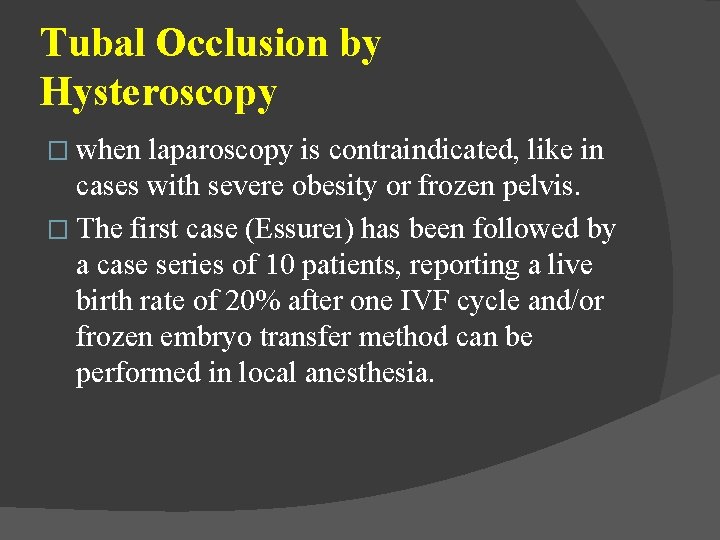 Tubal Occlusion by Hysteroscopy

□ when laparoscopy is contraindicated, like in cases with severe obesity or frozen pelvis.

□ The first case (Essureı) has been followed by a case series of 10 patients, reporting a live birth rate of 20% after one IVF cycle and/or frozen embryo transfer method can be performed in local anesthesia.